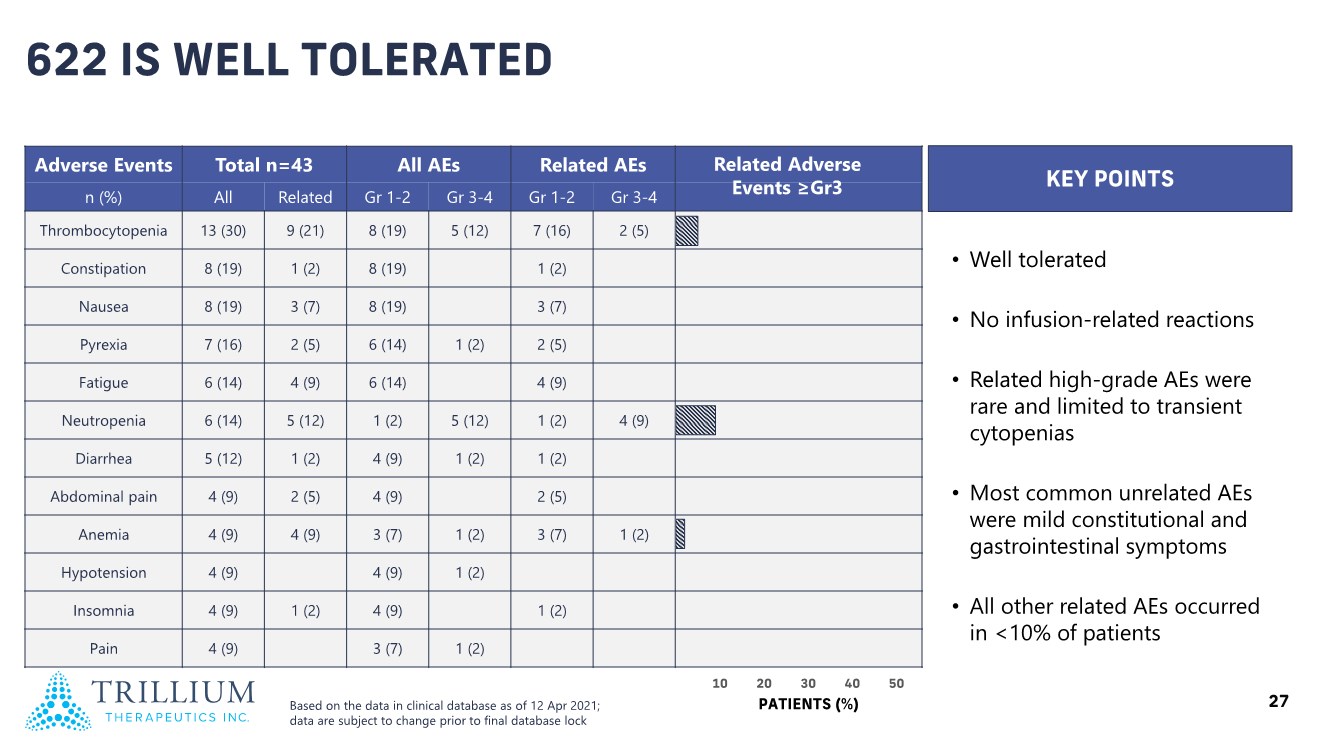 622 IS WELL TOLERATED

| Adverse Events | Total n=43 | | All AEs | | Related AEs | | Related Adverse Events ≥Gr3 |
|---|---|---|---|---|---|---|---|
| n (%) | All | Related | Gr 1-2 | Gr 3-4 | Gr 1-2 | Gr 3-4 | |
| Thrombocytopenia | 13 (30) | 9 (21) | 8 (19) | 5 (12) | 7 (16) | 2 (5) | |
| Constipation | 8 (19) | 1 (2) | 8 (19) | | 1 (2) | | |
| Nausea | 8 (19) | 3 (7) | 8 (19) | | 3 (7) | | |
| Pyrexia | 7 (16) | 2 (5) | 6 (14) | 1 (2) | 2 (5) | | |
| Fatigue | 6 (14) | 4 (9) | 6 (14) | | 4 (9) | | |
| Neutropenia | 6 (14) | 5 (12) | 1 (2) | 5 (12) | 1 (2) | 4 (9) | |
| Diarrhea | 5 (12) | 1 (2) | 4 (9) | 1 (2) | 1 (2) | | |
| Abdominal pain | 4 (9) | 2 (5) | 4 (9) | | 2 (5) | | |
| Anemia | 4 (9) | 4 (9) | 3 (7) | 1 (2) | 3 (7) | 1 (2) | |
| Hypotension | 4 (9) | | 4 (9) | 1 (2) | | | |
| Insomnia | 4 (9) | 1 (2) | 4 (9) | | 1 (2) | | |
| Pain | 4 (9) | | 3 (7) | 1 (2) | | | |

10 20 30 40 50
PATIENTS (%)

KEY POINTS

• Well tolerated

• No infusion-related reactions

• Related high-grade AEs were rare and limited to transient cytopenias

• Most common unrelated AEs were mild constitutional and gastrointestinal symptoms

• All other related AEs occurred in <10% of patients

TRILLIUM
THERAPEUTICS INC.

Based on the data in clinical database as of 12 Apr 2021; data are subject to change prior to final database lock

27